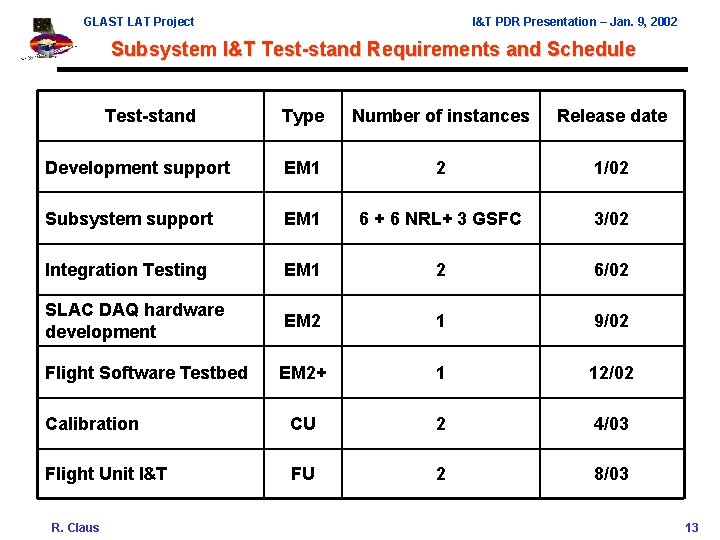 GLAST LAT Project

I&T PDR Presentation – Jan. 9, 2002

Subsystem I&T Test-stand Requirements and Schedule

| Test-stand | Type | Number of instances | Release date |
|---|---|---|---|
| Development support | EM1 | 2 | 1/02 |
| Subsystem support | EM1 | 6 + 6 NRL+ 3 GSFC | 3/02 |
| Integration Testing | EM1 | 2 | 6/02 |
| SLAC DAQ hardware development | EM2 | 1 | 9/02 |
| Flight Software Testbed | EM2+ | 1 | 12/02 |
| Calibration | CU | 2 | 4/03 |
| Flight Unit I&T | FU | 2 | 8/03 |

R. Claus

13